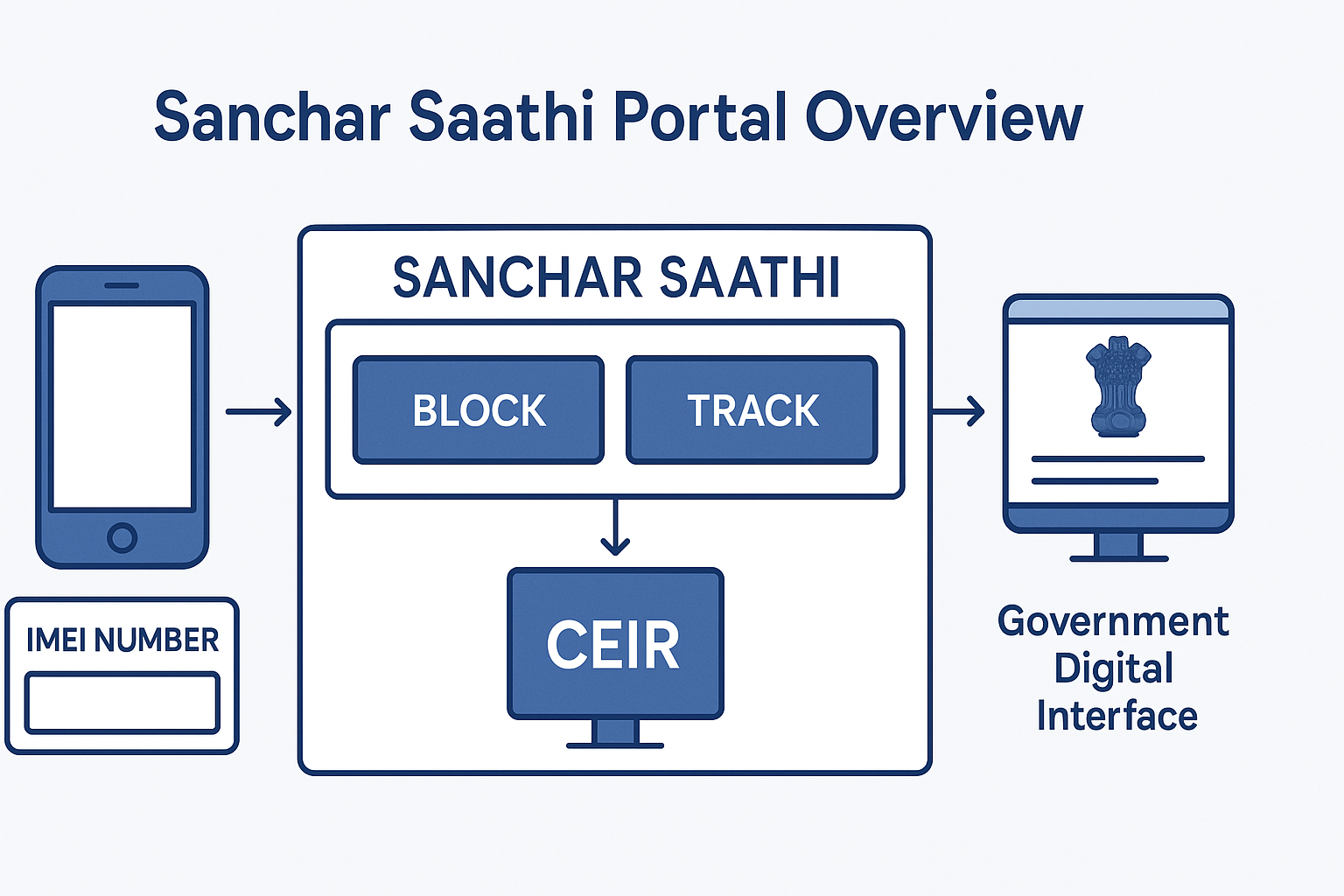 Sanchar Saathi Portal Overview

IMEI NUMBER

SANCHAR SAATHI

BLOCK

TRACK

CEIR

Government Digital Interface